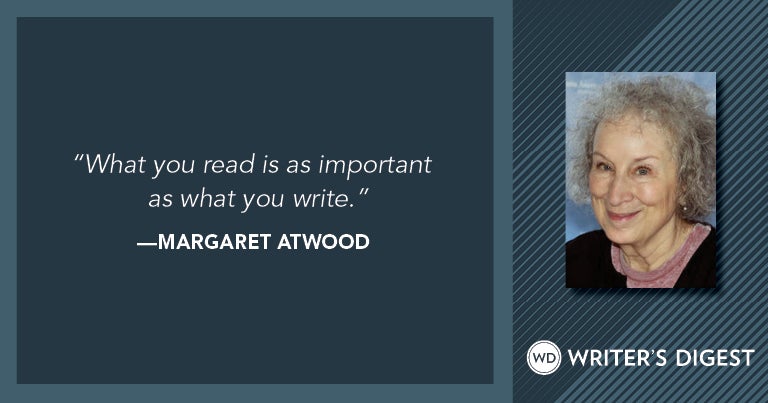 "What you read is as important as what you write."

—MARGARET ATWOOD

WD WRITER'S DIGEST